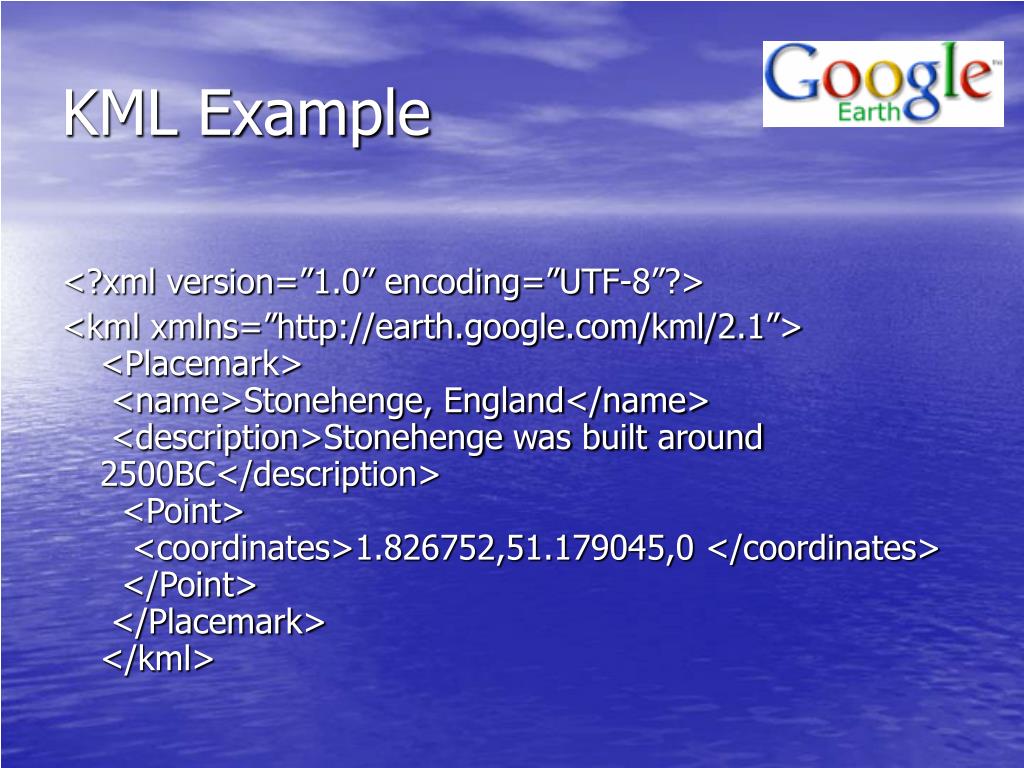 KML Example

Google Earth

<?xml version=”1.0” encoding=”UTF-8”?>
<kml xmlns=”http://earth.google.com/kml/2.1”>
<Placemark>
<name>Stonehenge, England</name>
<description>Stonehenge was built around 2500BC</description>
<Point>
<coordinates>1.826752,51.179045,0 </coordinates>
</Point>
</Placemark>
</kml>